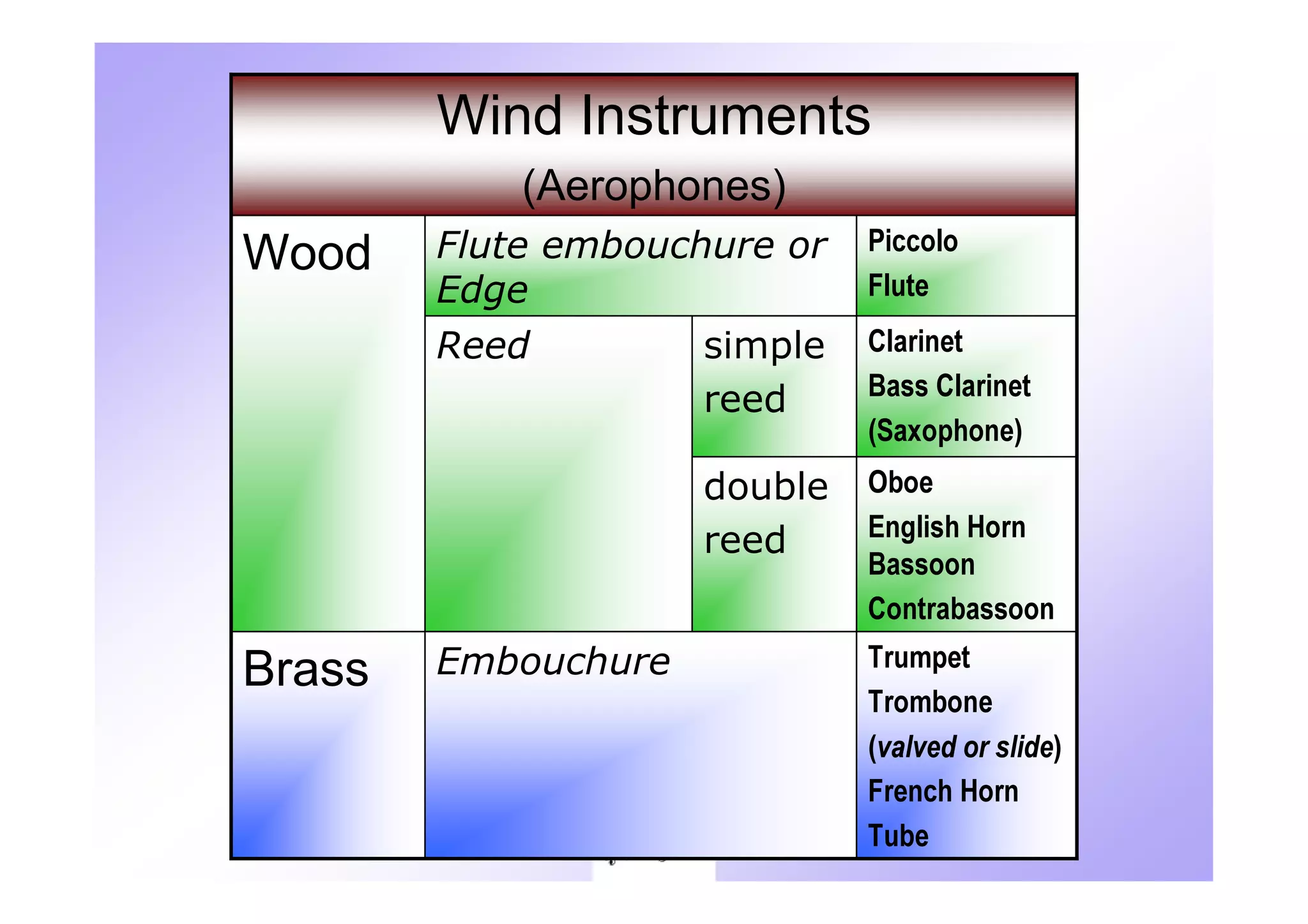 Wind Instruments

(Aerophones)

| Wood | Flute embouchure or Edge | | Piccolo Flute |
|---|---|---|---|
| | Reed | simple reed | Clarinet Bass Clarinet (Saxophone) |
| | | double reed | Oboe English Horn Bassoon Contrabassoon |
| Brass | Embouchure | | Trumpet Trombone (valved or slide) French Horn Tube |